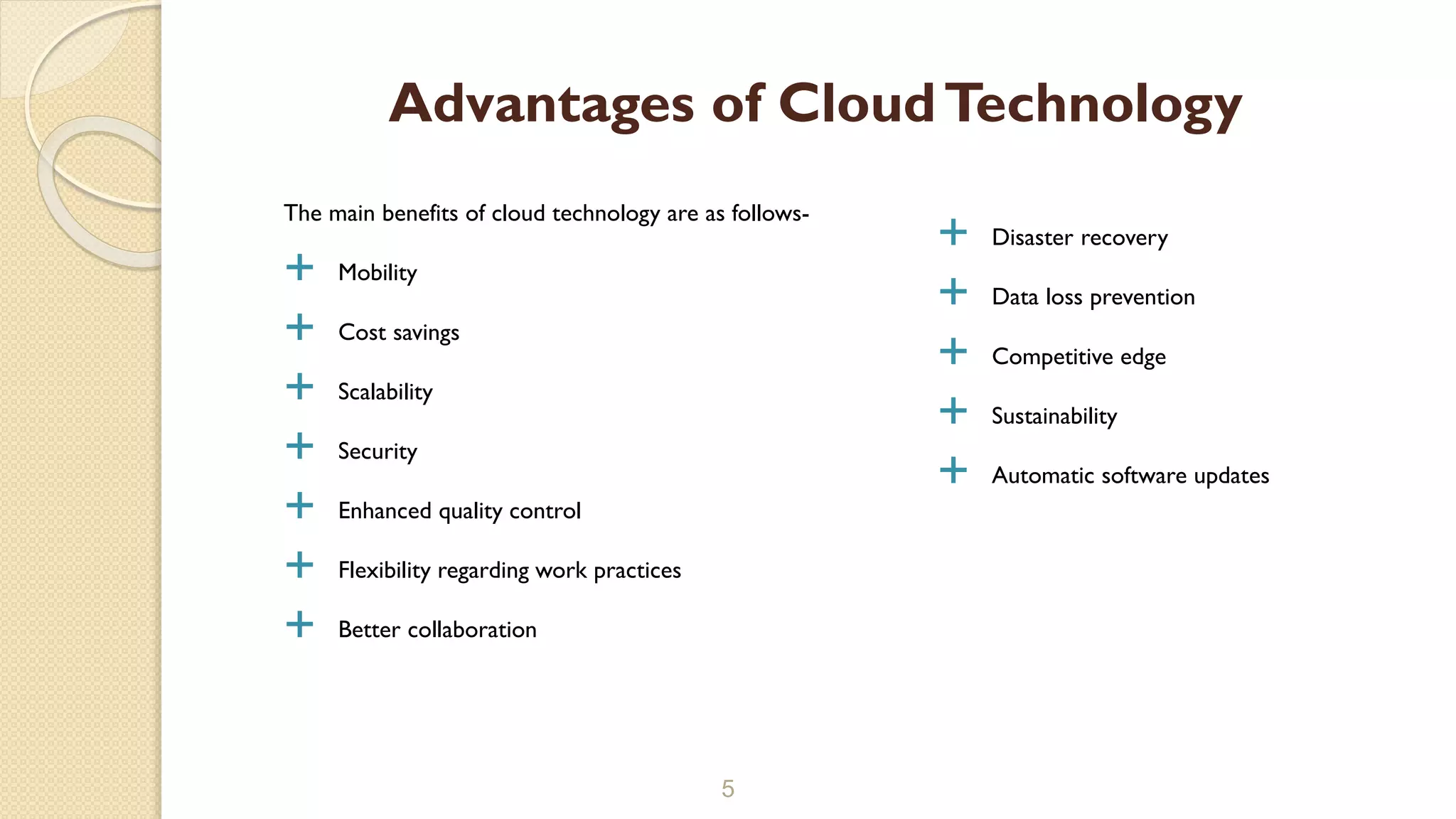 Advantages of Cloud Technology

The main benefits of cloud technology are as follows-

+ Mobility
+ Cost savings
+ Scalability
+ Security
+ Enhanced quality control
+ Flexibility regarding work practices
+ Better collaboration

+ Disaster recovery
+ Data loss prevention
+ Competitive edge
+ Sustainability
+ Automatic software updates

5